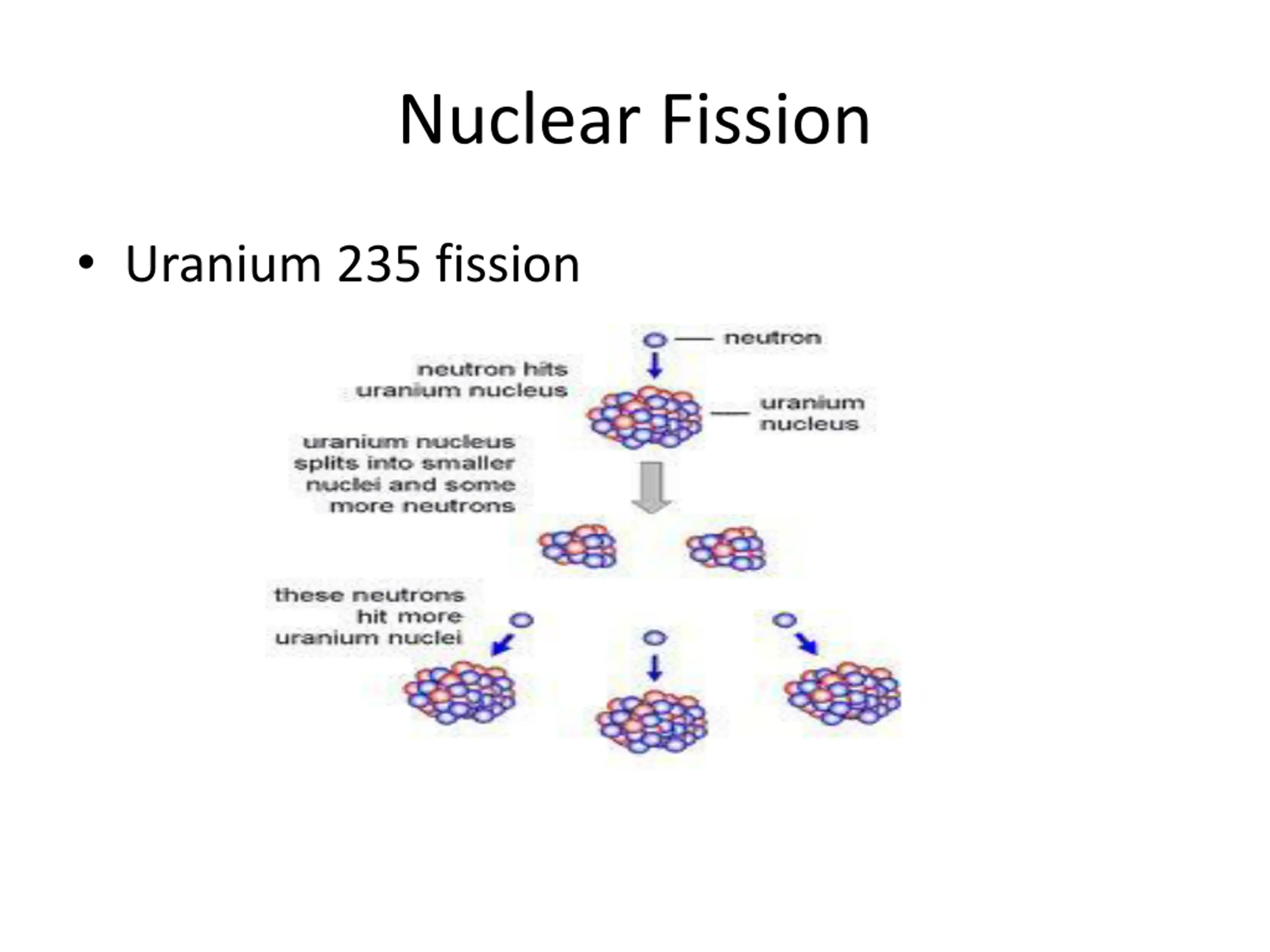 Nuclear Fission

• Uranium 235 fission

neutron

neutron hits uranium nucleus

uranium nucleus

uranium nucleus splits into smaller nuclei and some more neutrons

these neutrons hit more uranium nuclei